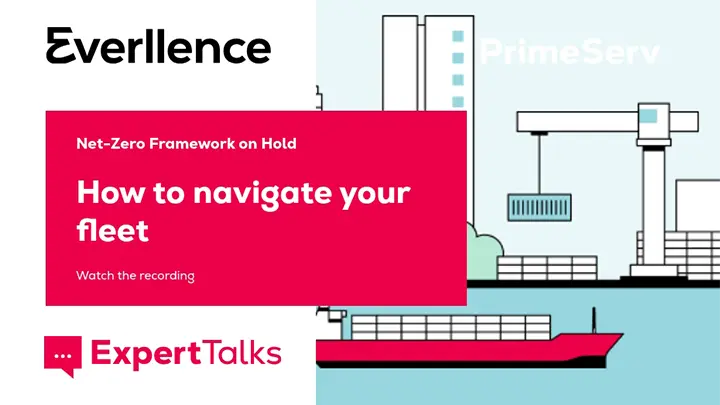 Everllence

PrimeServ

Net-Zero Framework on Hold

How to navigate your fleet

Watch the recording

ExpertTalks